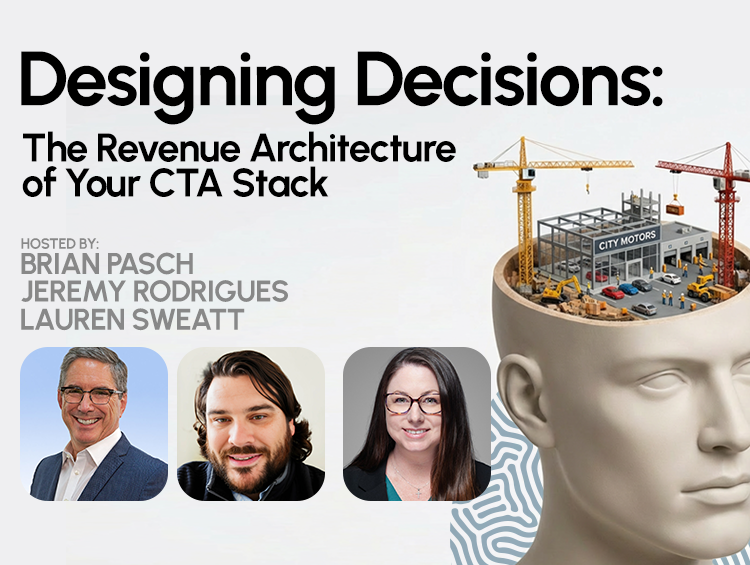 Designing Decisions:

The Revenue Architecture of Your CTA Stack

HOSTED BY:
BRIAN PASCH
JEREMY RODRIGUES
LAUREN SWEATT

CITY MOTORS